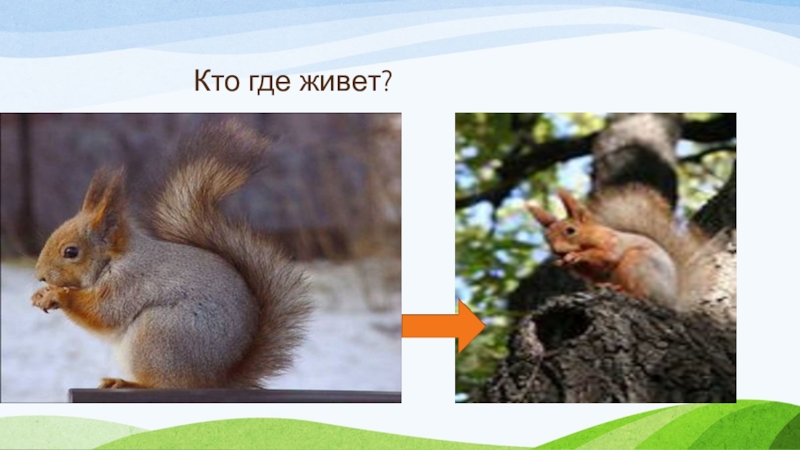 Кто где живет?